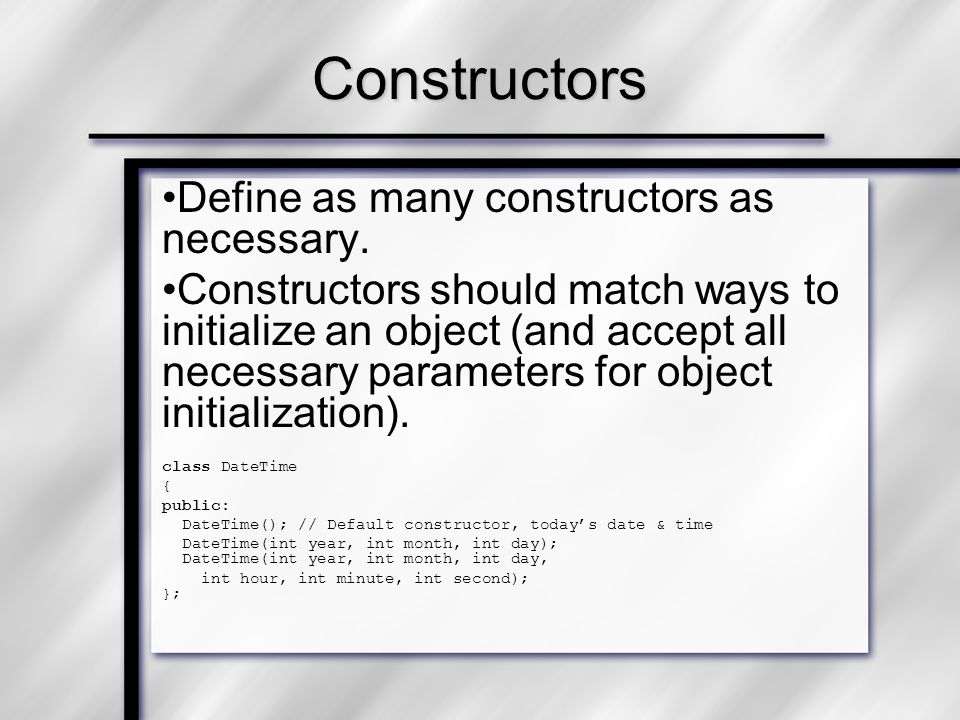 Constructors

•Define as many constructors as necessary.

•Constructors should match ways to initialize an object (and accept all necessary parameters for object initialization).

class DateTime
{
public:
  DateTime(); // Default constructor, today’s date & time
  DateTime(int year, int month, int day);
  DateTime(int year, int month, int day,
    int hour, int minute, int second);
};